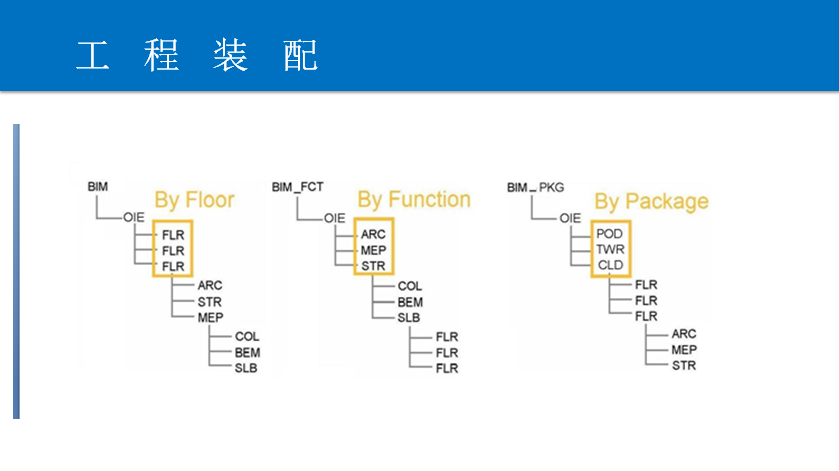 工 程 装 配

BIM
By Floor
OIE
FLR
FLR
FLR
ARC
STR
MEP
COL
BEM
SLB

BIM_FCT
By Function
OIE
ARC
MEP
STR
COL
BEM
SLB
FLR
FLR
FLR

BIM_PKG
By Package
OIE
POD
TWR
CLD
FLR
FLR
FLR
ARC
MEP
STR